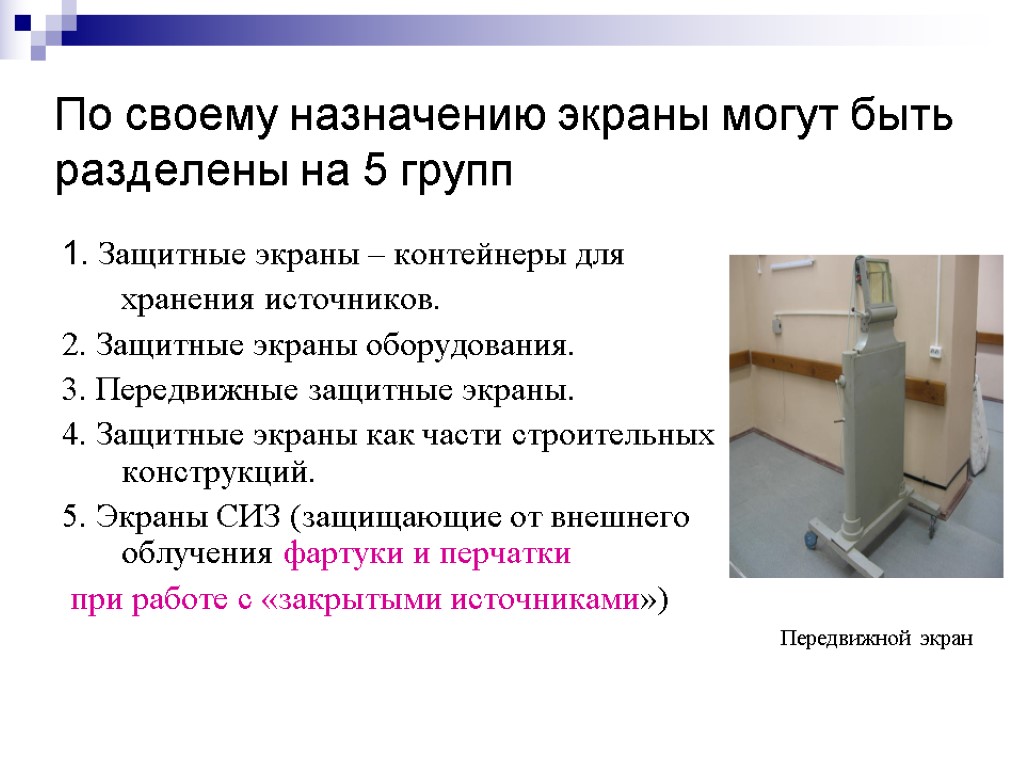 По своему назначению экраны могут быть разделены на 5 групп

1. Защитные экраны – контейнеры для хранения источников.

2. Защитные экраны оборудования.

3. Передвижные защитные экраны.

4. Защитные экраны как части строительных конструкций.

5. Экраны СИЗ (защищающие от внешнего облучения фартуки и перчатки при работе с «закрытыми источниками»)

Передвижной экран